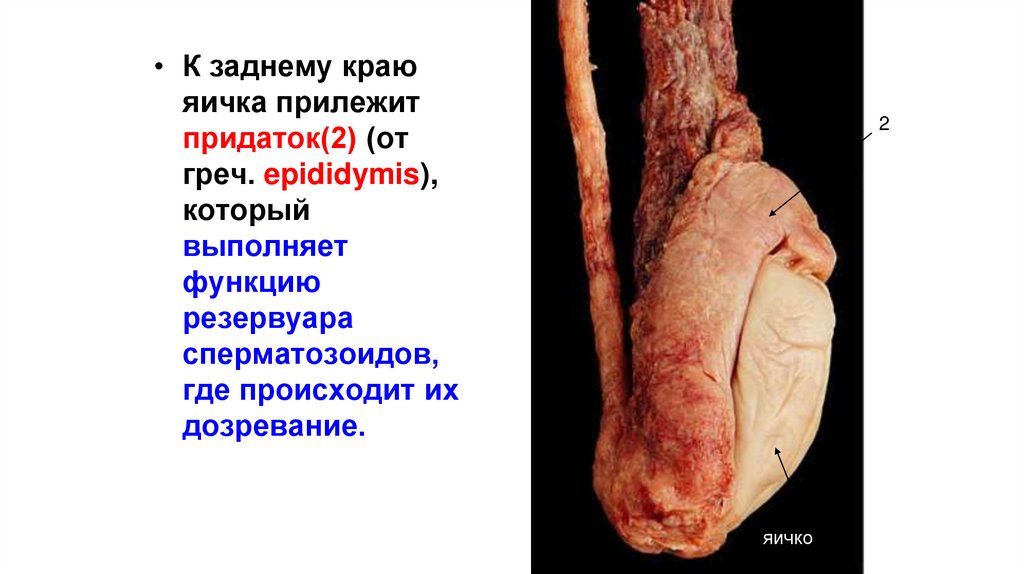 • К заднему краю яичка прилежит придаток(2) (от греч. epididymis), который выполняет функцию резервуара сперматозоидов, где происходит их дозревание.

2

яичко